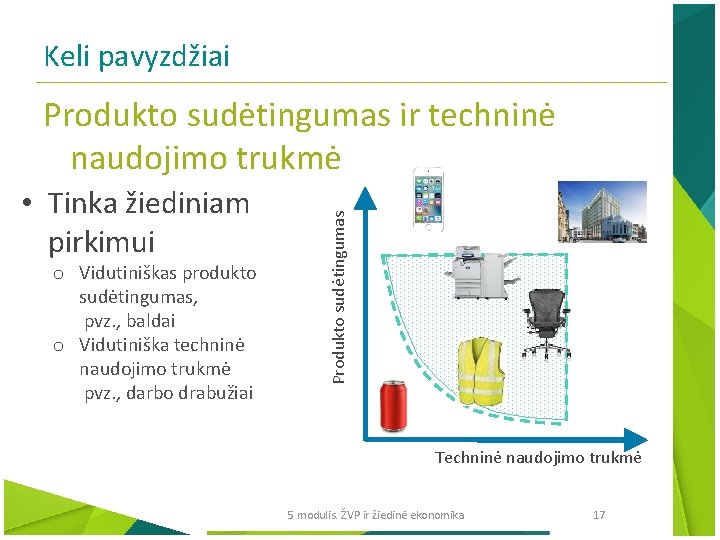 Keli pavyzdžiai

Produkto sudėtingumas ir techninė naudojimo trukmė

• Tinka žiediniam pirkimui
  o Vidutiniškas produkto sudėtingumas, pvz., baldai
  o Vidutiniška techninė naudojimo trukmė pvz., darbo drabužiai

Produkto sudėtingumas

Techninė naudojimo trukmė

5 modulis. ŽVP ir žiedinė ekonomika

17